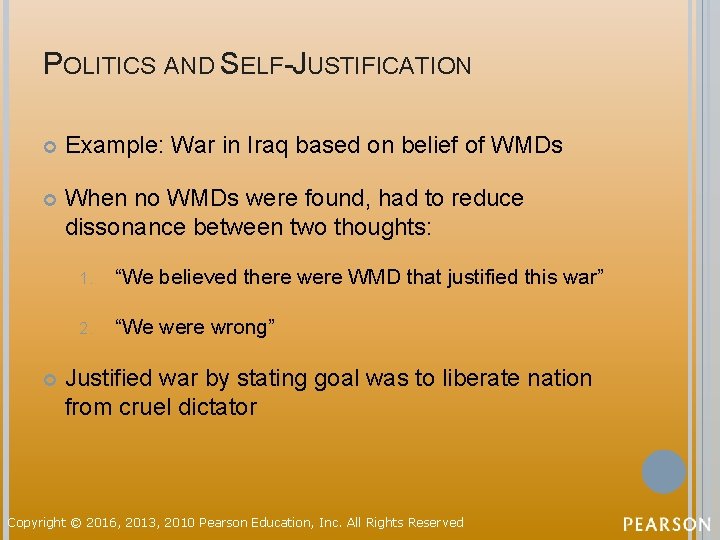 POLITICS AND SELF-JUSTIFICATION

Example: War in Iraq based on belief of WMDs

When no WMDs were found, had to reduce dissonance between two thoughts:

1. “We believed there were WMD that justified this war”

2. “We were wrong”

Justified war by stating goal was to liberate nation from cruel dictator

Copyright © 2016, 2013, 2010 Pearson Education, Inc. All Rights Reserved

PEARSON